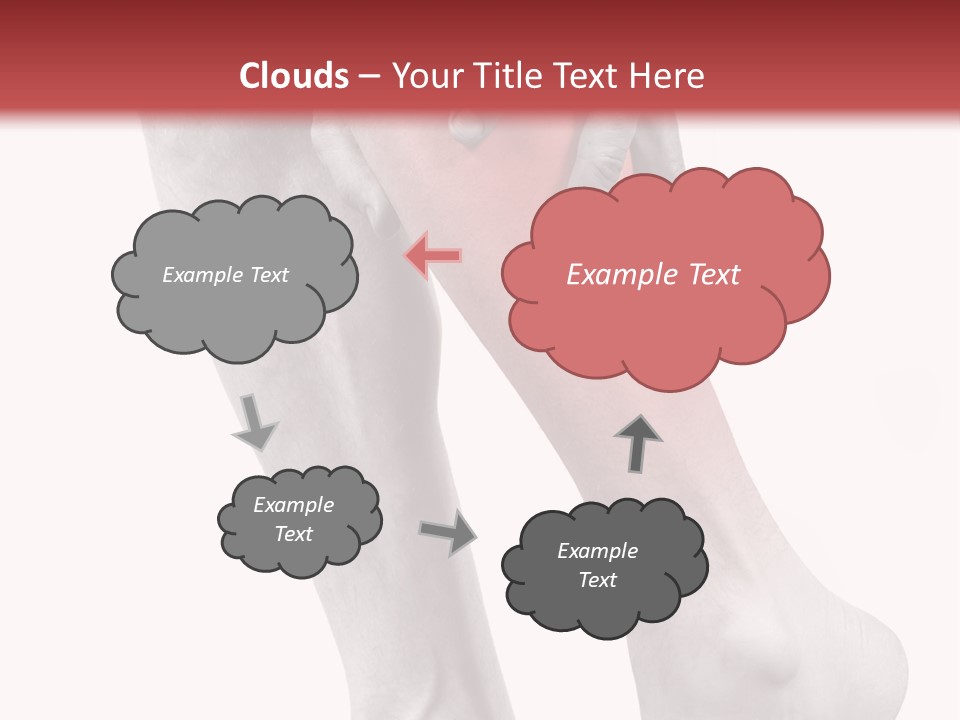 Clouds – Your Title Text Here

Example Text

Example Text

Example Text

Example Text